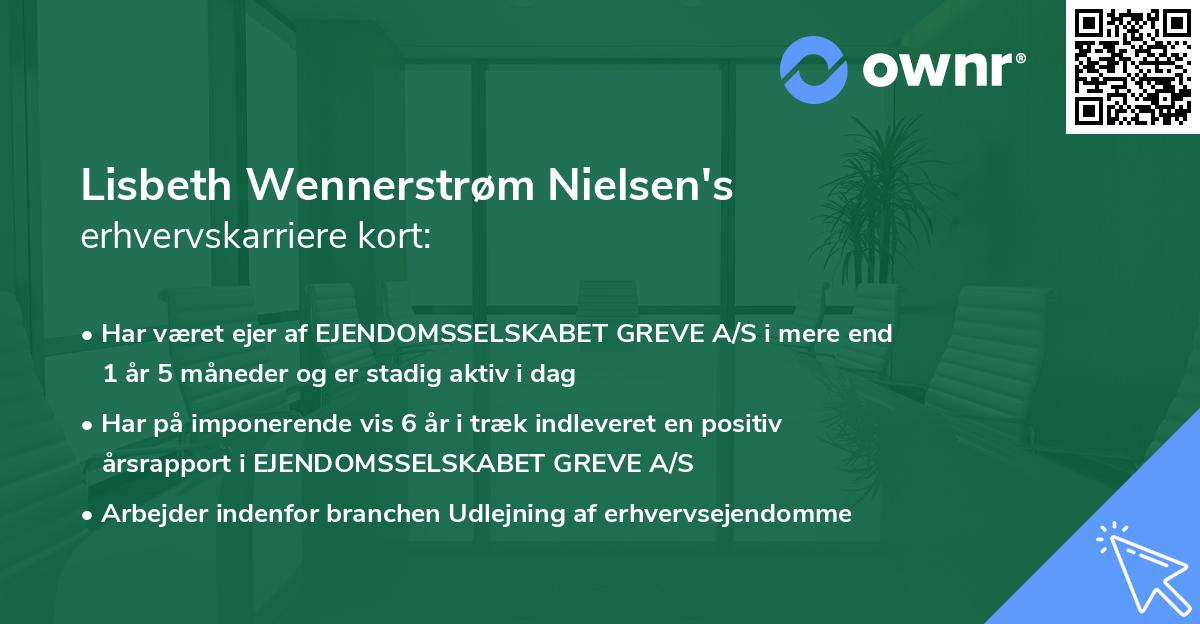 ownr®

Lisbeth Wennerstrøm Nielsen's
erhvervskarriere kort:

• Har været ejer af EJENDOMSSELSKABET GREVE A/S i mere end 1 år 5 måneder og er stadig aktiv i dag

• Har på imponerende vis 6 år i træk indleveret en positiv årsrapport i EJENDOMSSELSKABET GREVE A/S

• Arbejder indenfor branchen Udlejning af erhvervsejendomme